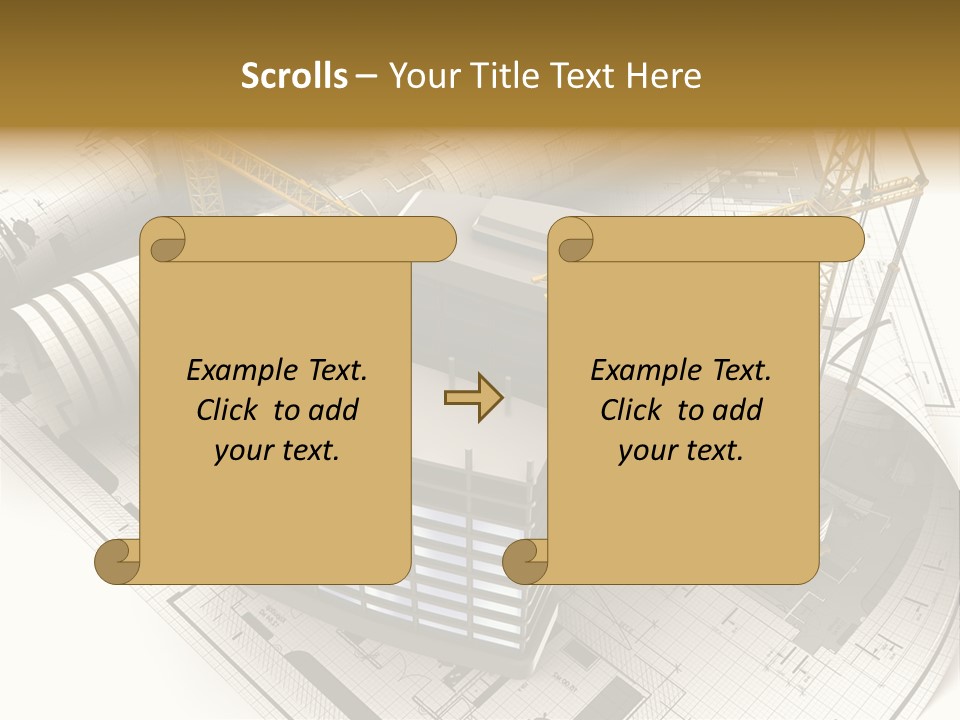 Scrolls – Your Title Text Here

Example Text. Click to add your text.

Example Text. Click to add your text.